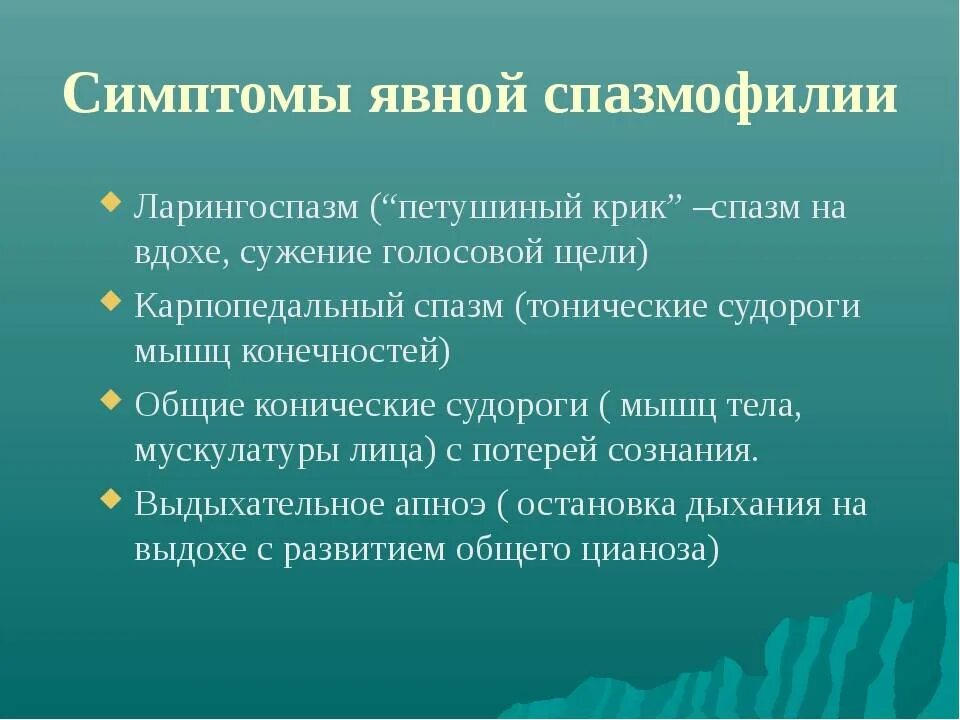 Симптомы явной спазмофилии

Ларингоспазм (“петушиный крик” –спазм на вдохе, сужение голосовой щели)

Карпопедальный спазм (тонические судороги мышц конечностей)

Общие конические судороги ( мышц тела, мускулатуры лица) с потерей сознания.

Выдыхательное апноэ ( остановка дыхания на выдохе с развитием общего цианоза)